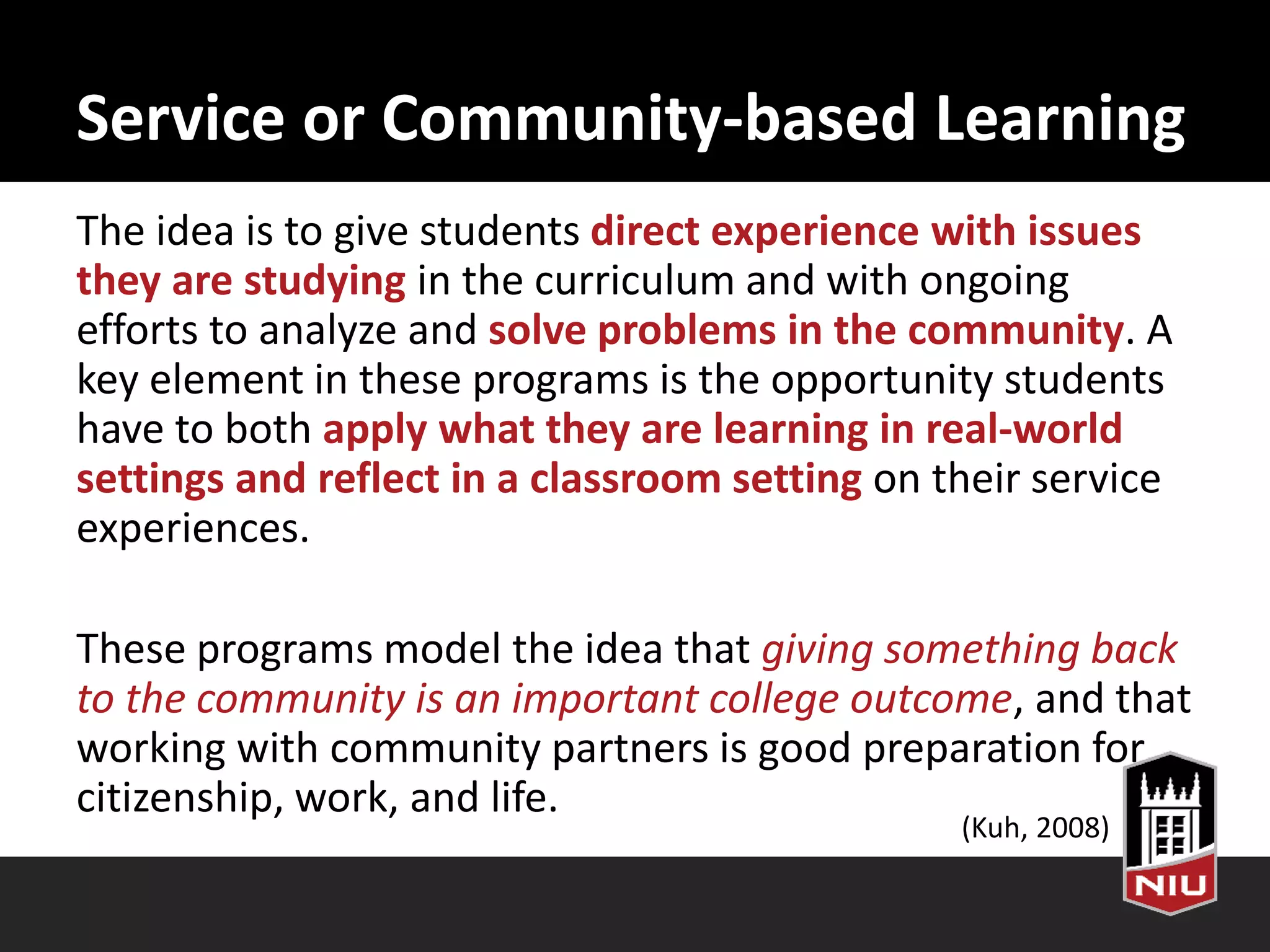 Service or Community-based Learning

The idea is to give students direct experience with issues they are studying in the curriculum and with ongoing efforts to analyze and solve problems in the community. A key element in these programs is the opportunity students have to both apply what they are learning in real-world settings and reflect in a classroom setting on their service experiences.

These programs model the idea that giving something back to the community is an important college outcome, and that working with community partners is good preparation for citizenship, work, and life.

(Kuh, 2008)

NIU